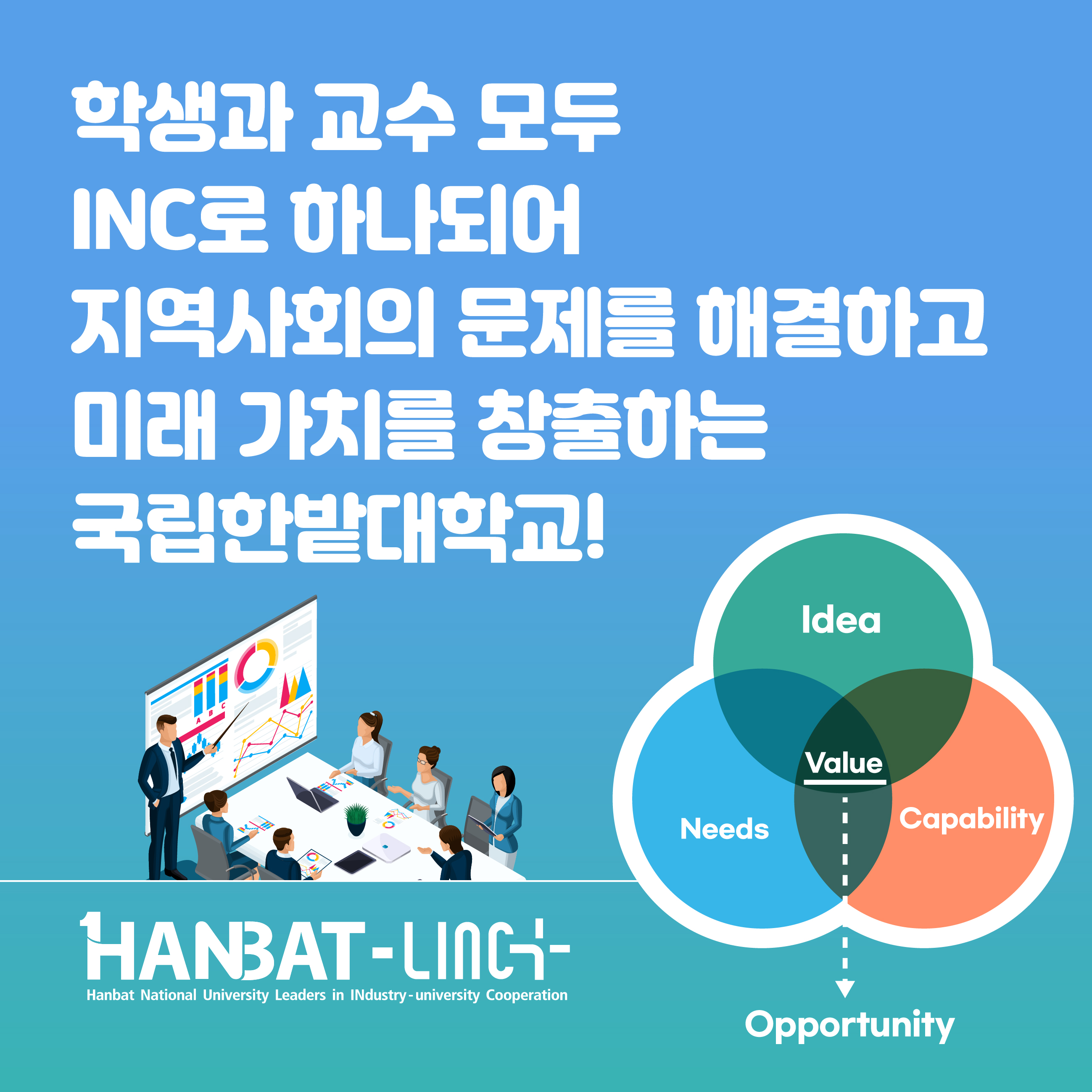 학생과 교수 모두
INC로 하나되어
지역사회의 문제를 해결하고
미래 가치를 창출하는
국립한밭대학교!

A B C

Idea

Value

Needs

Capability

Opportunity

HANBAT-LINC+
Hanbat National University Leaders in INdustry-university Cooperation